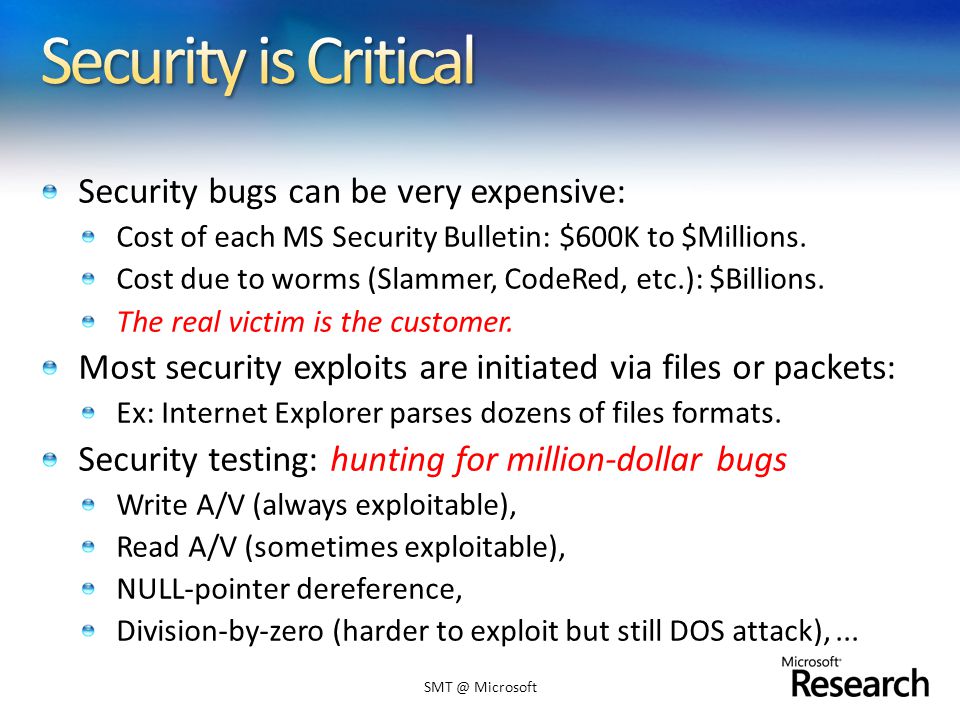 Security is Critical

Security bugs can be very expensive:

Cost of each MS Security Bulletin: \$600K to \$Millions.

Cost due to worms (Slammer, CodeRed, etc.): \$Billions.

The real victim is the customer.

Most security exploits are initiated via files or packets:

Ex: Internet Explorer parses dozens of files formats.

Security testing: hunting for million-dollar bugs

Write A/V (always exploitable),

Read A/V (sometimes exploitable),

NULL-pointer dereference,

Division-by-zero (harder to exploit but still DOS attack), ...

SMT @ Microsoft

Microsoft Research